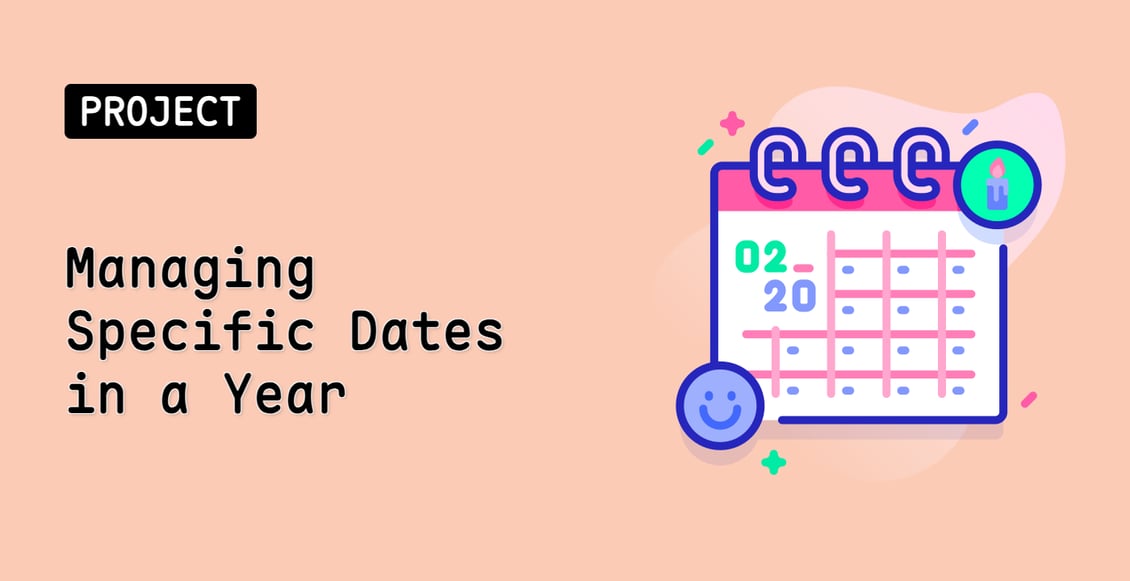 PROJECT

Managing Specific Dates in a Year

02
20